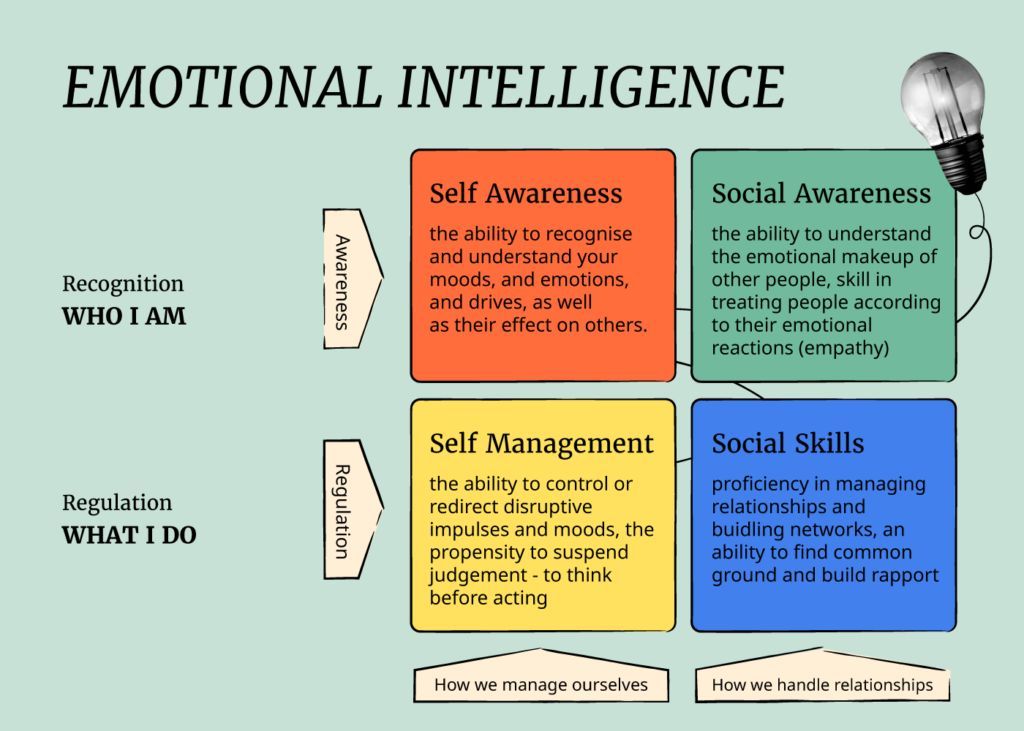 EMOTIONAL INTELLIGENCE

Recognition
WHO I AM

Awareness

Self Awareness
the ability to recognise and understand your moods, and emotions, and drives, as well as their effect on others.

Social Awareness
the ability to understand the emotional makeup of other people, skill in treating people according to their emotional reactions (empathy)

Regulation
WHAT I DO

Regulation

Self Management
the ability to control or redirect disruptive impulses and moods, the propensity to suspend judgement - to think before acting

Social Skills
proficiency in managing relationships and buidling networks, an ability to find common ground and build rapport

How we manage ourselves

How we handle relationships